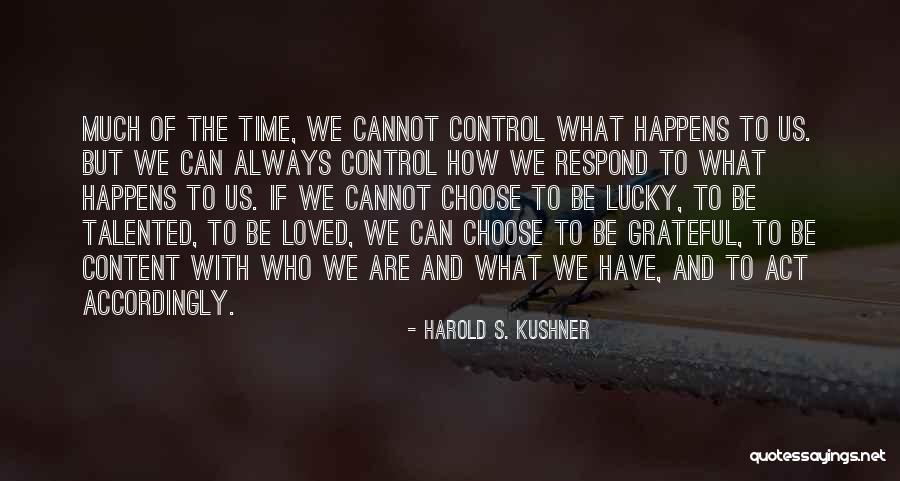 MUCH OF THE TIME, WE CANNOT CONTROL WHAT HAPPENS TO US. BUT WE CAN ALWAYS CONTROL HOW WE RESPOND TO WHAT HAPPENS TO US. IF WE CANNOT CHOOSE TO BE LUCKY, TO BE TALENTED, TO BE LOVED, WE CAN CHOOSE TO BE GRATEFUL, TO BE CONTENT WITH WHO WE ARE AND WHAT WE HAVE, AND TO ACT ACCORDINGLY.

- HAROLD S. KUSHNER

quotessayings.net